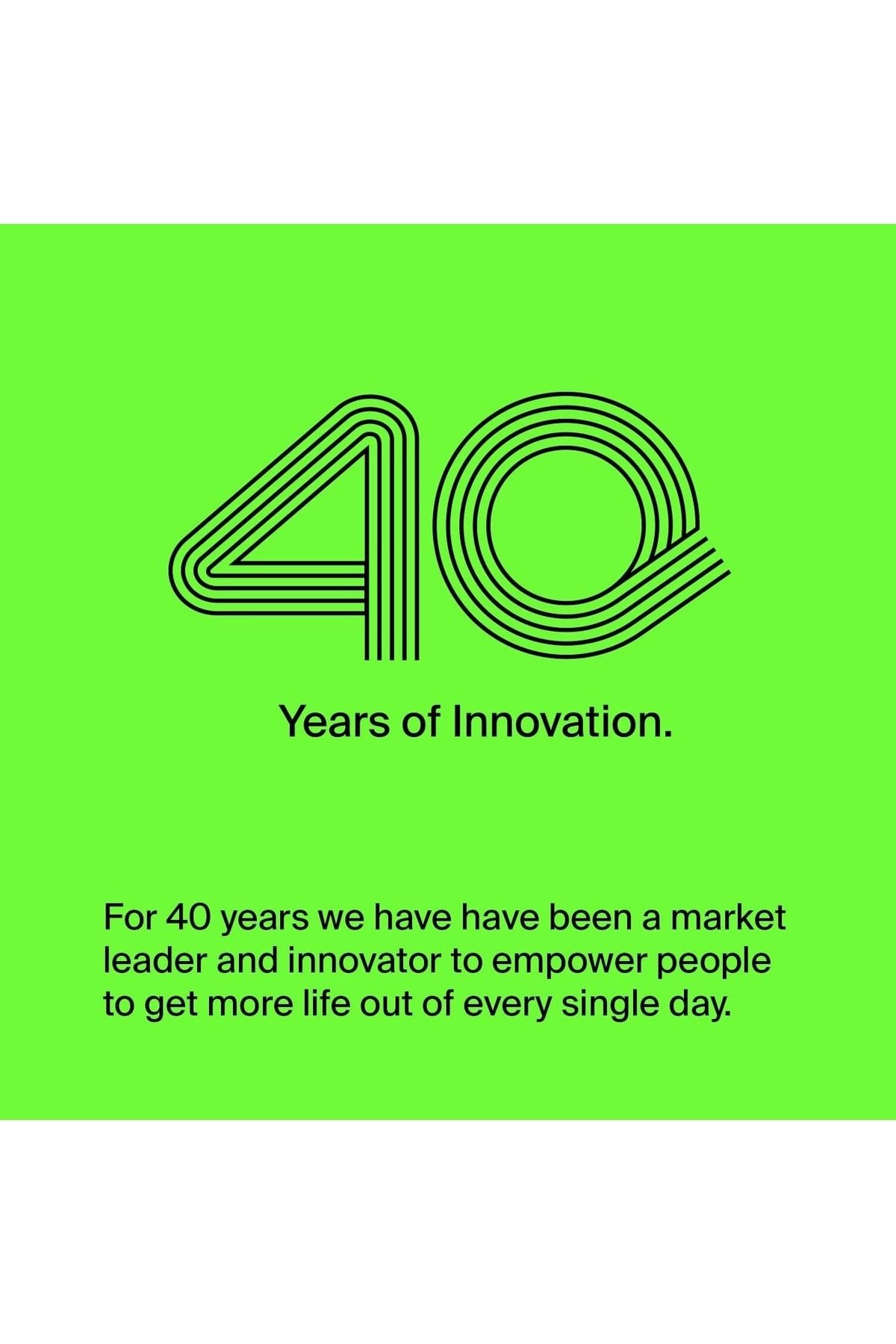 40

Years of Innovation.

For 40 years we have have been a market leader and innovator to empower people to get more life out of every single day.